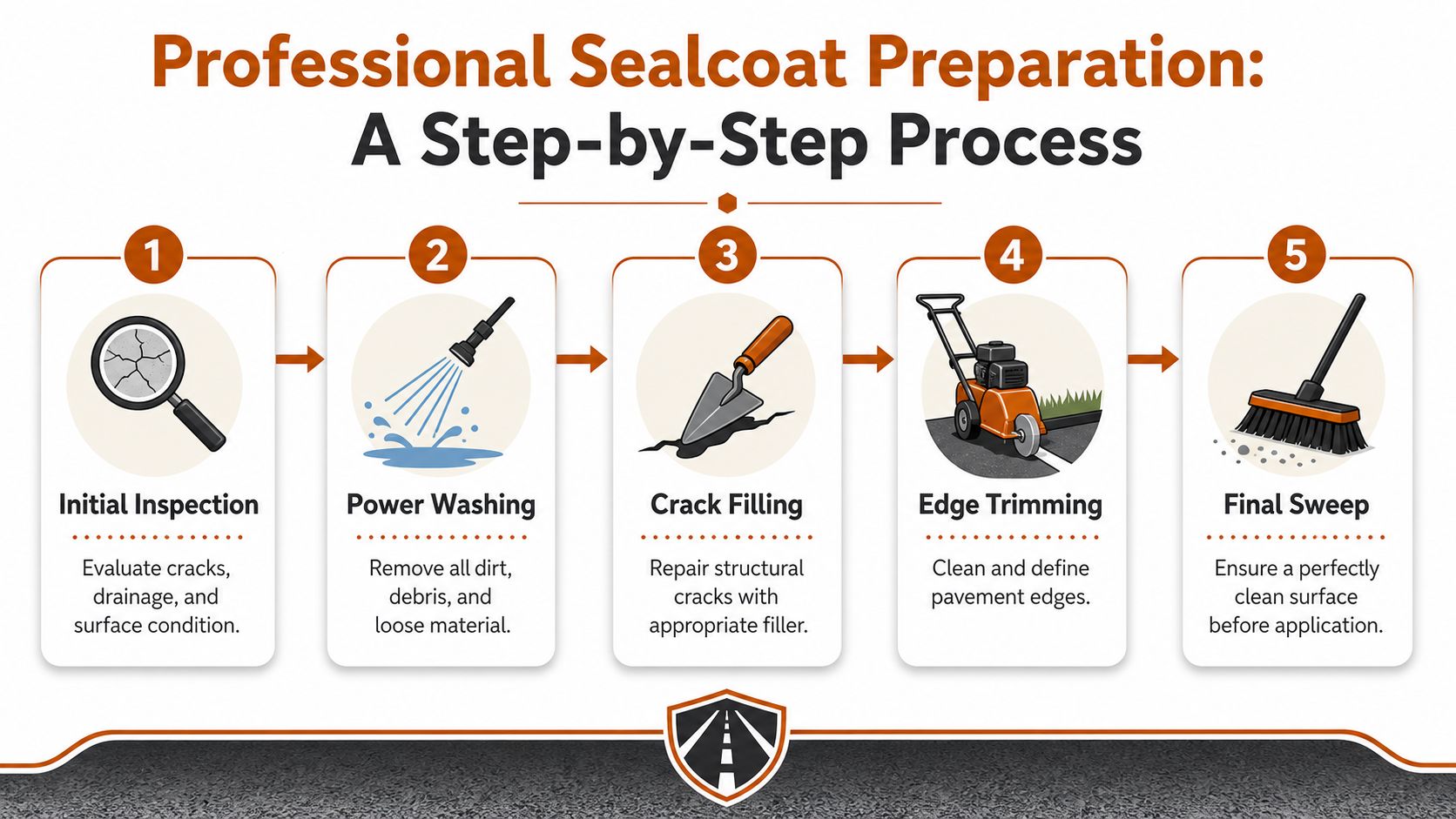 Professional Sealcoat Preparation:
A Step-by-Step Process

1
Initial Inspection
Evaluate cracks, drainage, and surface condition.

2
Power Washing
Remove all dirt, debris, and loose material.

3
Crack Filling
Repair structural cracks with appropriate filler.

4
Edge Trimming
Clean and define pavement edges.

5
Final Sweep
Ensure a perfectly clean surface before application.